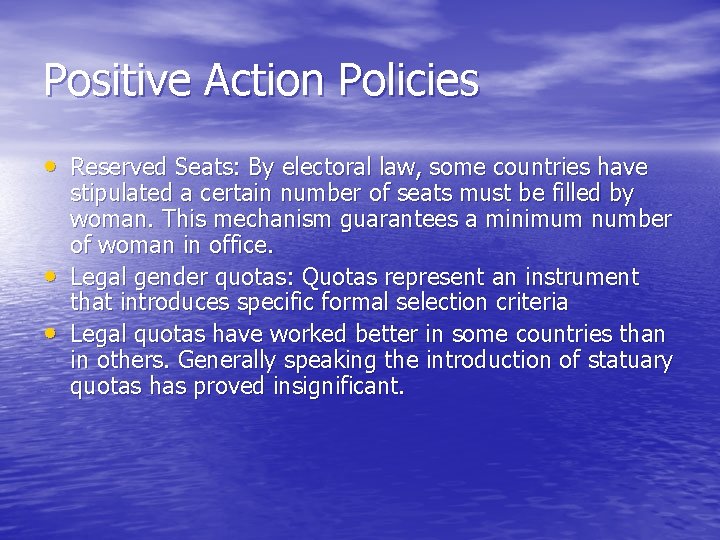 Positive Action Policies

• Reserved Seats: By electoral law, some countries have stipulated a certain number of seats must be filled by woman. This mechanism guarantees a minimum number of woman in office.
• Legal gender quotas: Quotas represent an instrument that introduces specific formal selection criteria
• Legal quotas have worked better in some countries than in others. Generally speaking the introduction of statuary quotas has proved insignificant.